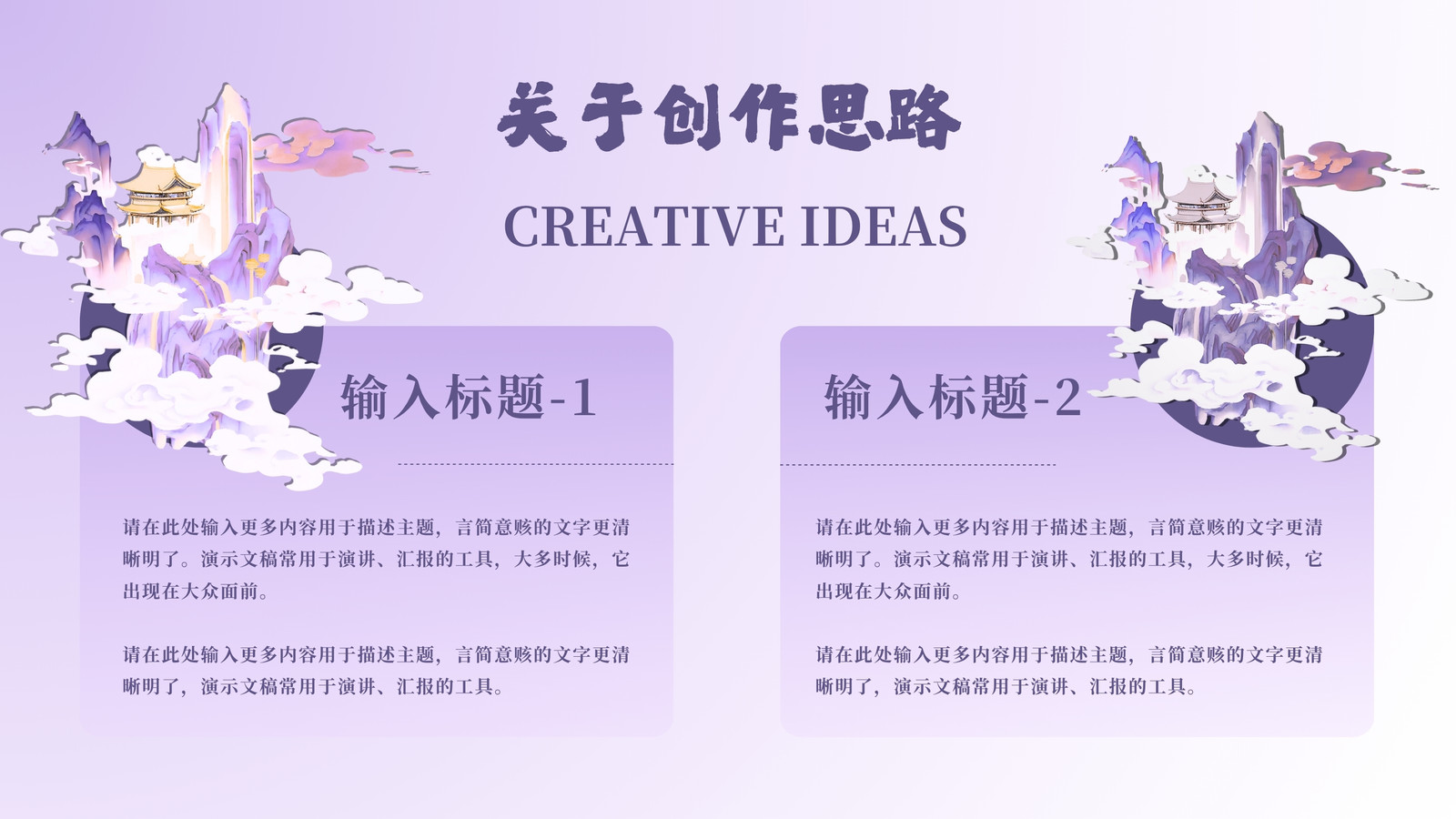 关于创作思路

CREATIVE IDEAS

输入标题-1

请在此处输入更多内容用于描述主题，言简意赅的文字更清晰明了。演示文稿常用于演讲、汇报的工具，大多时候，它出现在大众面前。

请在此处输入更多内容用于描述主题，言简意赅的文字更清晰明了，演示文稿常用于演讲、汇报的工具。

输入标题-2

请在此处输入更多内容用于描述主题，言简意赅的文字更清晰明了。演示文稿常用于演讲、汇报的工具，大多时候，它出现在大众面前。

请在此处输入更多内容用于描述主题，言简意赅的文字更清晰明了，演示文稿常用于演讲、汇报的工具。